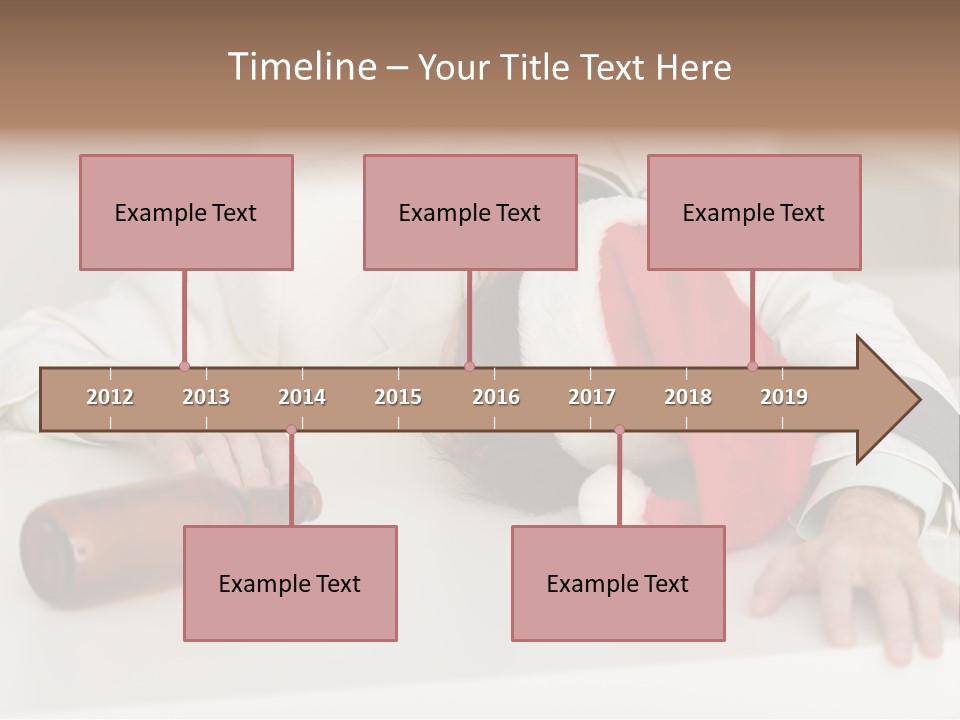 Timeline – Your Title Text Here

Example Text

Example Text

Example Text

2012 2013 2014 2015 2016 2017 2018 2019

Example Text

Example Text